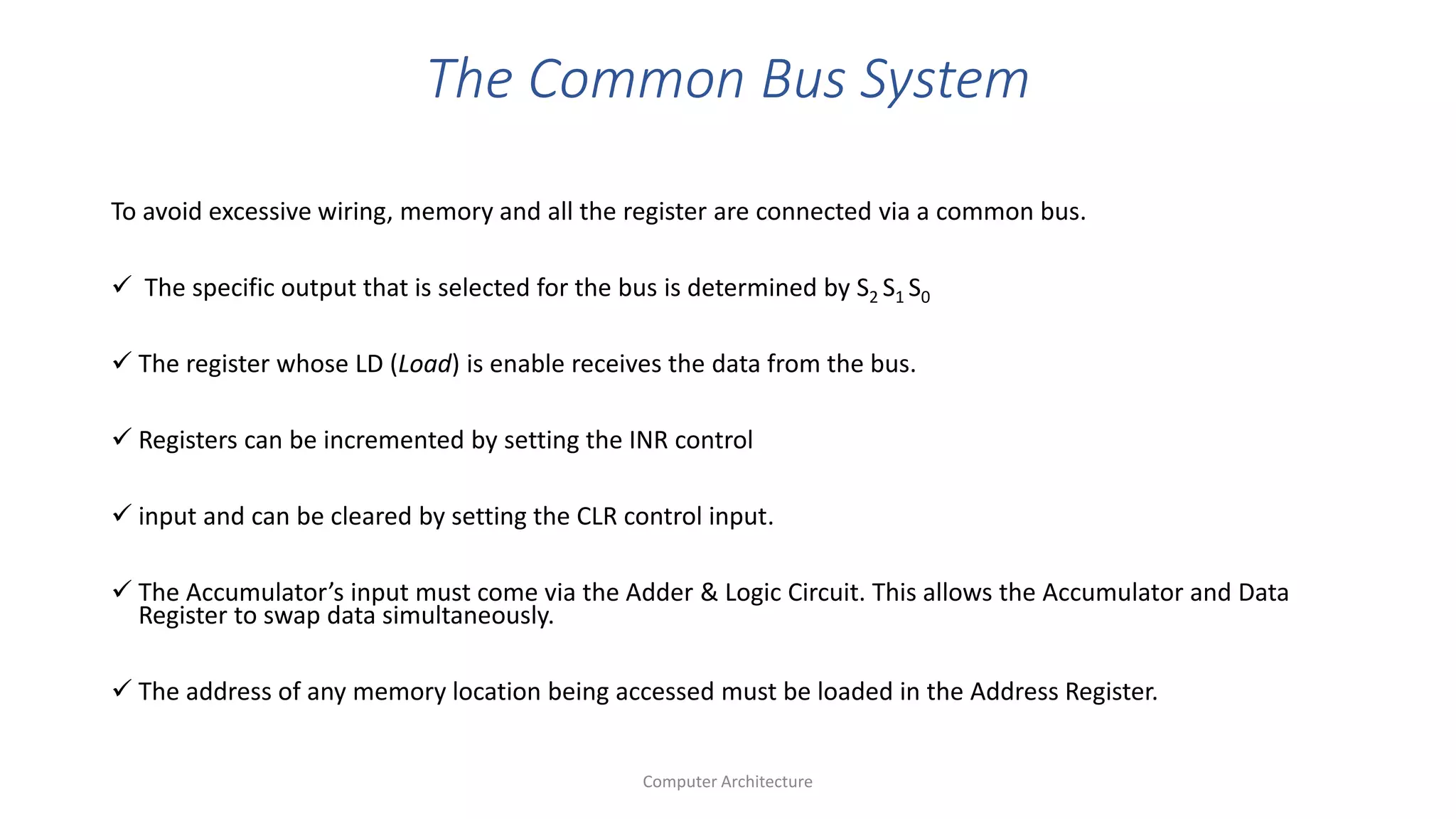 The Common Bus System

To avoid excessive wiring, memory and all the register are connected via a common bus.

✓ The specific output that is selected for the bus is determined by $S_2 S_1 S_0$

✓ The register whose LD (Load) is enable receives the data from the bus.

✓ Registers can be incremented by setting the INR control

✓ input and can be cleared by setting the CLR control input.

✓ The Accumulator's input must come via the Adder & Logic Circuit. This allows the Accumulator and Data Register to swap data simultaneously.

✓ The address of any memory location being accessed must be loaded in the Address Register.

Computer Architecture